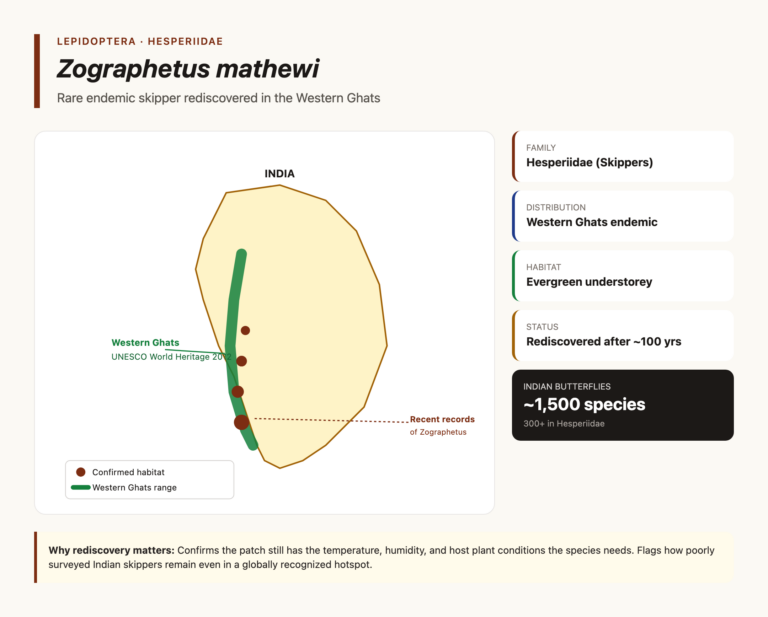 LEPIDOPTERA · HESPERIIDAE

Zographetus mathewi

Rare endemic skipper rediscovered in the Western Ghats

INDIA

Western Ghats
UNESCO World Heritage 2012

Recent records
of Zographetus

Confirmed habitat
Western Ghats range

FAMILY
Hesperiidae (Skippers)

DISTRIBUTION
Western Ghats endemic

HABITAT
Evergreen understorey

STATUS
Rediscovered after ~100 yrs

INDIAN BUTTERFLIES
~1,500 species
300+ in Hesperiidae

Why rediscovery matters: Confirms the patch still has the temperature, humidity, and host plant conditions the species needs. Flags how poorly surveyed Indian skippers remain even in a globally recognized hotspot.